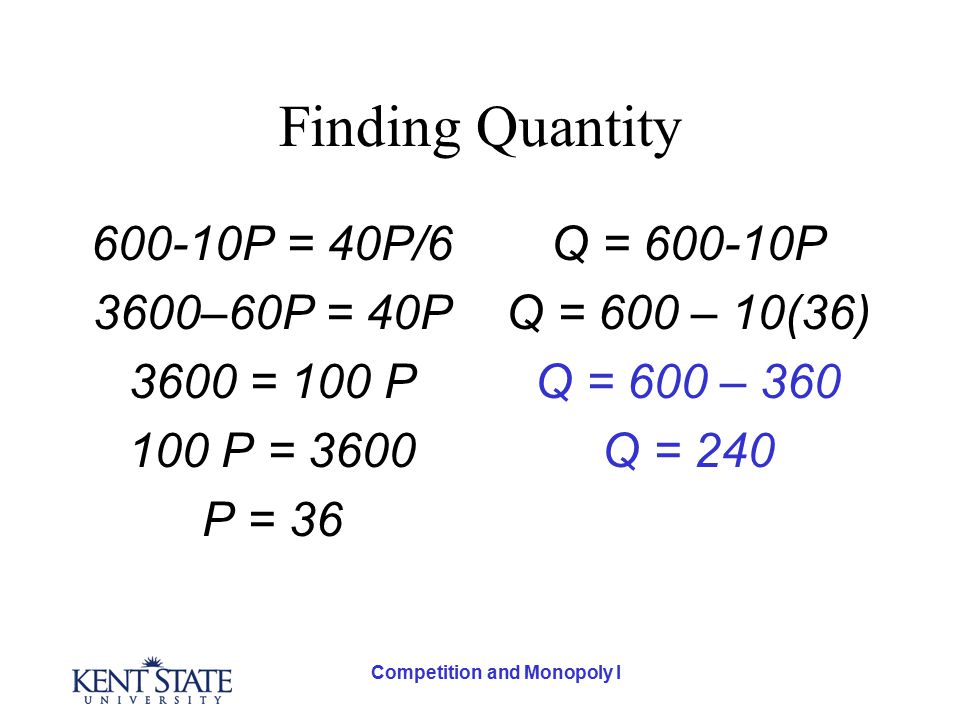 Finding Quantity

$600-10P = 40P/6$

$3600–60P = 40P$

$3600 = 100 P$

$100 P = 3600$

$P = 36$

$Q = 600-10P$

$Q = 600 – 10(36)$

$Q = 600 – 360$

$Q = 240$

KENT STATE UNIVERSITY

Competition and Monopoly I